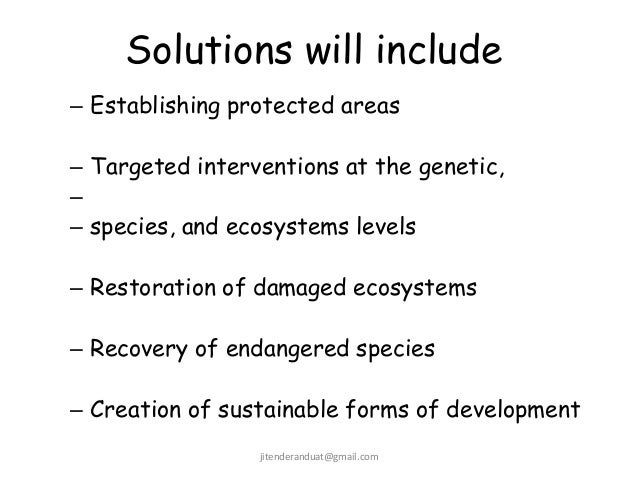 Solutions will include

– Establishing protected areas

– Targeted interventions at the genetic,

–

– species, and ecosystems levels

– Restoration of damaged ecosystems

– Recovery of endangered species

– Creation of sustainable forms of development

jitenderanduat@gmail.com